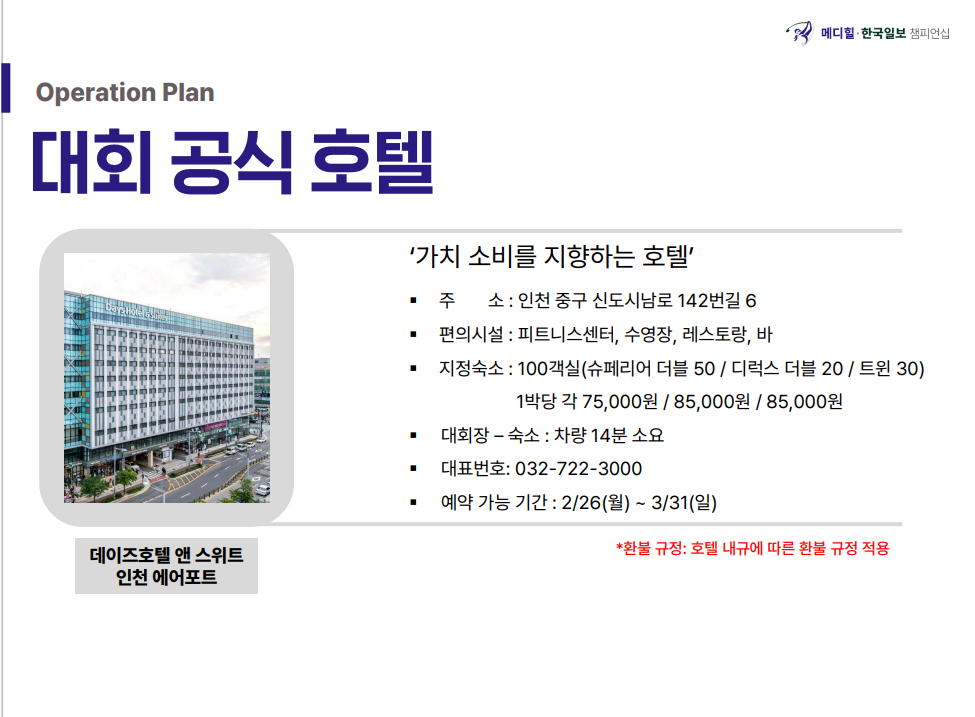 메디힐 · 한국일보 챔피언십

Operation Plan

대회 공식 호텔

'가치 소비를 지향하는 호텔'

▪ 주 소 : 인천 중구 신도시남로 142번길 6
▪ 편의시설 : 피트니스센터, 수영장, 레스토랑, 바
▪ 지정숙소 : 100객실(슈페리어 더블 50 / 디럭스 더블 20 / 트윈 30)
1박당 각 75,000원 / 85,000원 / 85,000원
▪ 대회장 – 숙소 : 차량 14분 소요
▪ 대표번호: 032-722-3000
▪ 예약 가능 기간 : 2/26(월) ~ 3/31(일)

*환불 규정: 호텔 내규에 따른 환불 규정 적용

Days Hotel & Suites

데이즈호텔 앤 스위트
인천 에어포트